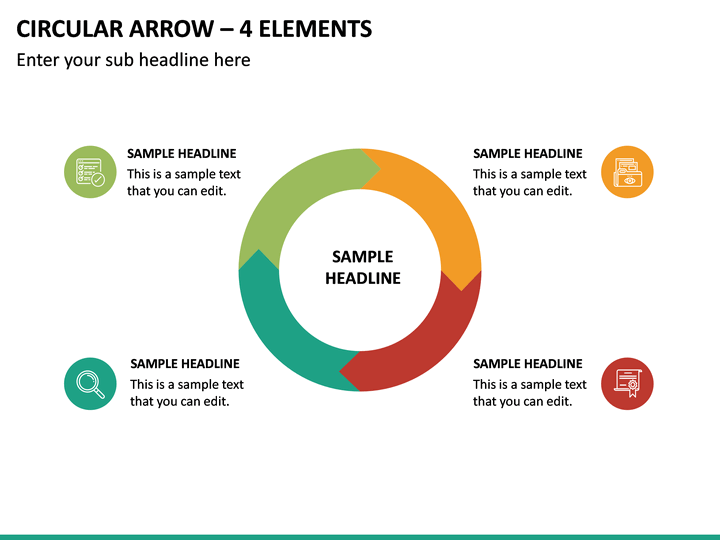 CIRCULAR ARROW – 4 ELEMENTS
Enter your sub headline here

SAMPLE HEADLINE
This is a sample text that you can edit.

SAMPLE HEADLINE
This is a sample text that you can edit.

SAMPLE HEADLINE

SAMPLE HEADLINE
This is a sample text that you can edit.

SAMPLE HEADLINE
This is a sample text that you can edit.